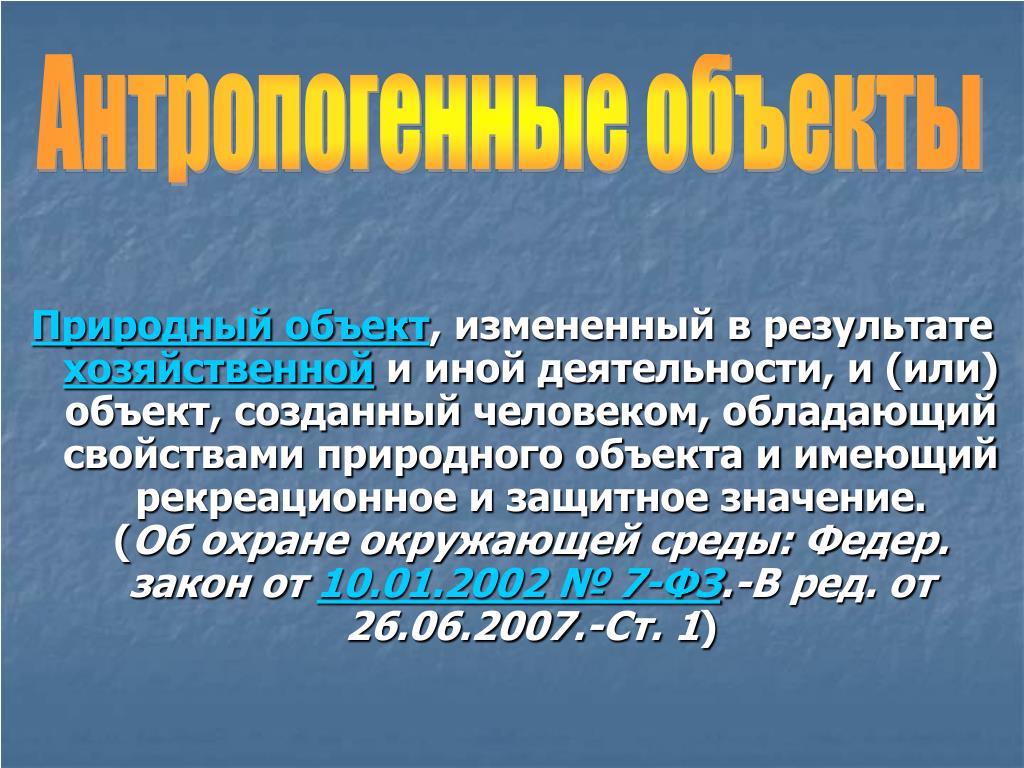 Антропогенные объекты

Природный объект, измененный в результате хозяйственной и иной деятельности, и (или) объект, созданный человеком, обладающий свойствами природного объекта и имеющий рекреационное и защитное значение. (Об охране окружающей среды: Федер. закон от 10.01.2002 № 7-ФЗ.-В ред. от 26.06.2007.-Ст. 1)